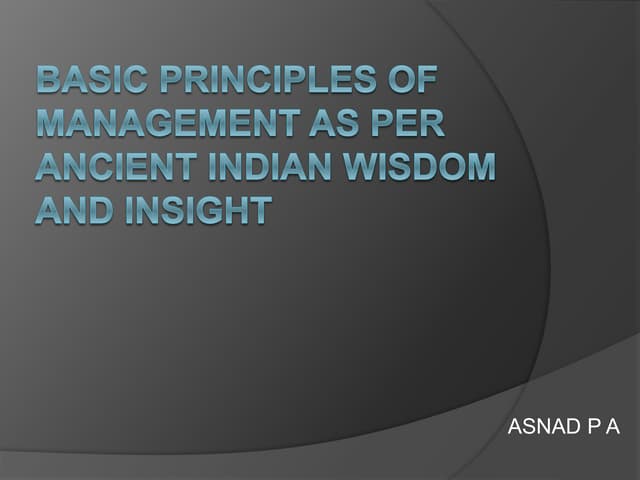 BASIC PRINCIPLES OF MANAGEMENT AS PER ANCIENT INDIAN WISDOM AND INSIGHT

ASNAD P A